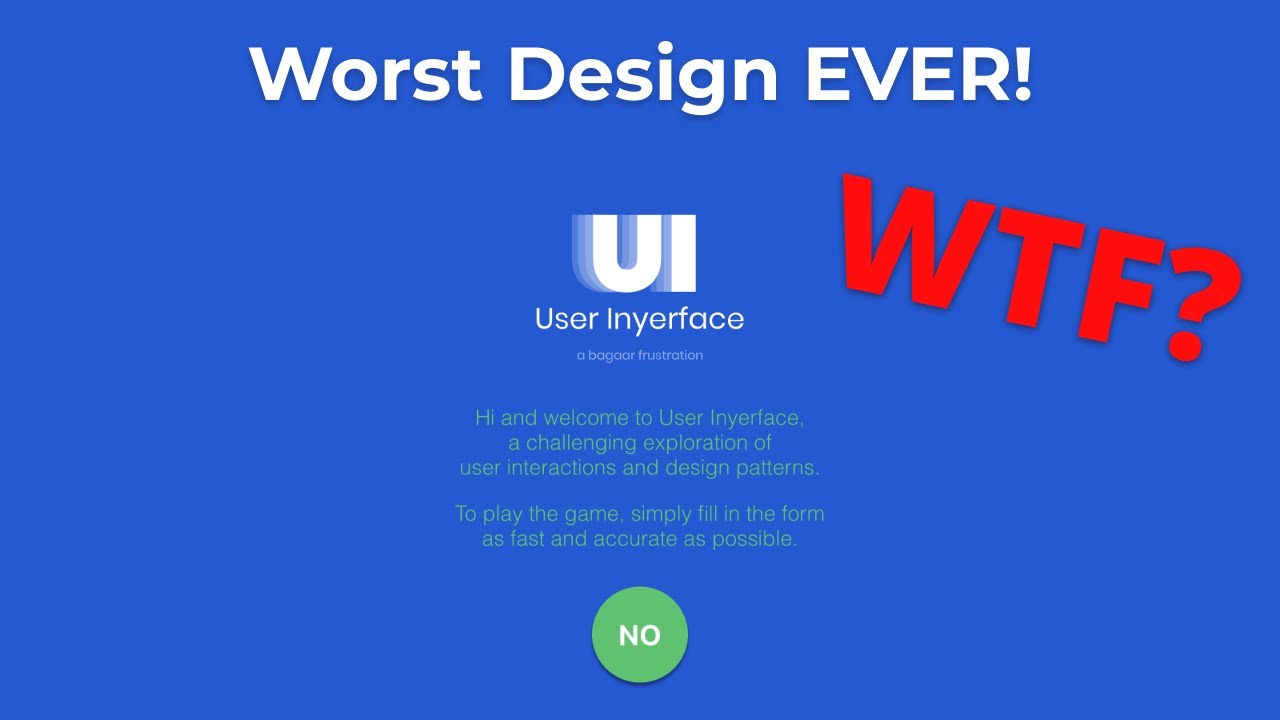 Worst Design EVER!

WTF?

UI

User Inyerface

a bagaar frustration

Hi and welcome to User Inyerface, a challenging exploration of user interactions and design patterns.

To play the game, simply fill in the form as fast and accurate as possible.

NO